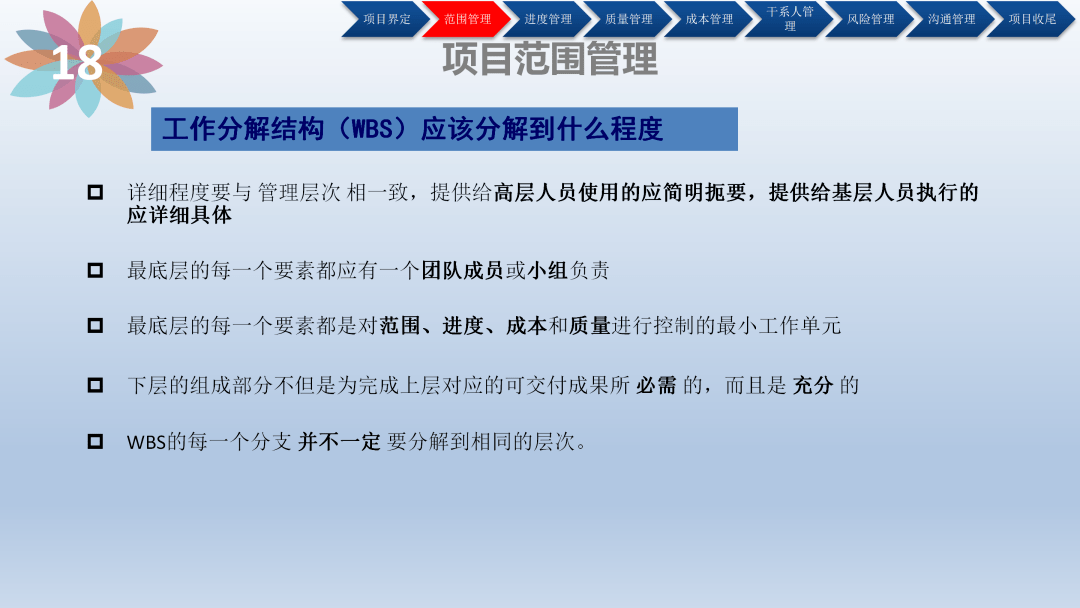 项目界定 范围管理 进度管理 质量管理 成本管理 干系人管理 风险管理 沟通管理 项目收尾

18

项目范围管理

工作分解结构（WBS）应该分解到什么程度

详细程度要与 管理层次 相一致，提供给高层人员使用的应简明扼要，提供给基层人员执行的应详细具体

最底层的每一个要素都应有一个团队成员或小组负责

最底层的每一个要素都是对范围、进度、成本和质量进行控制的最小工作单元

下层的组成部分不但是为完成上层对应的可交付成果所 必需 的，而且是 充分 的

WBS的每一个分支 并不一定 要分解到相同的层次。